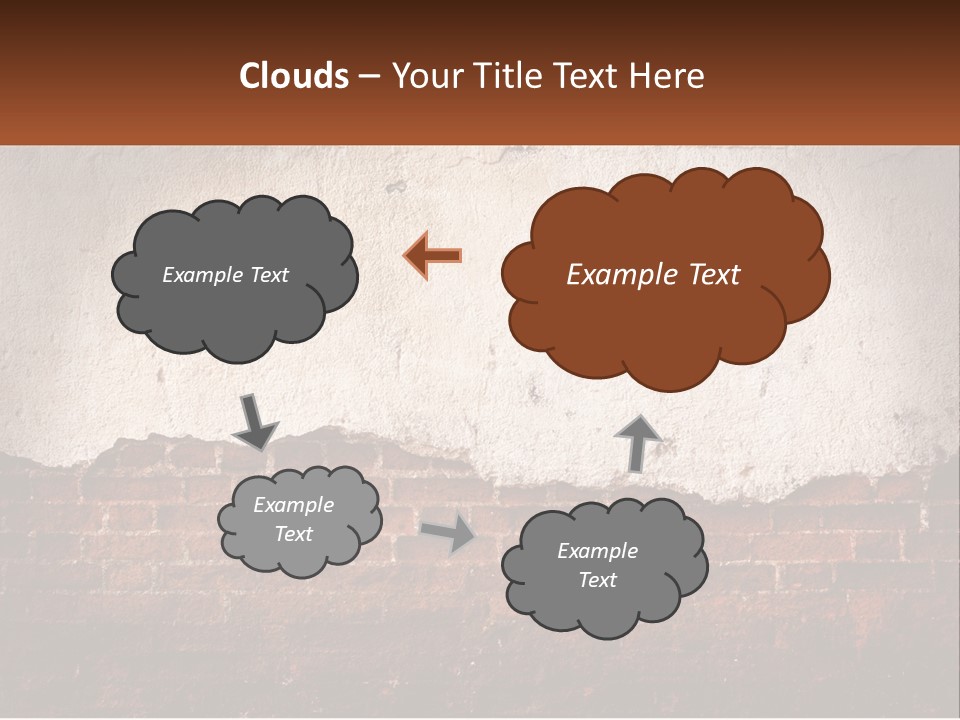 Clouds – Your Title Text Here

Example Text

Example Text

Example Text

Example Text